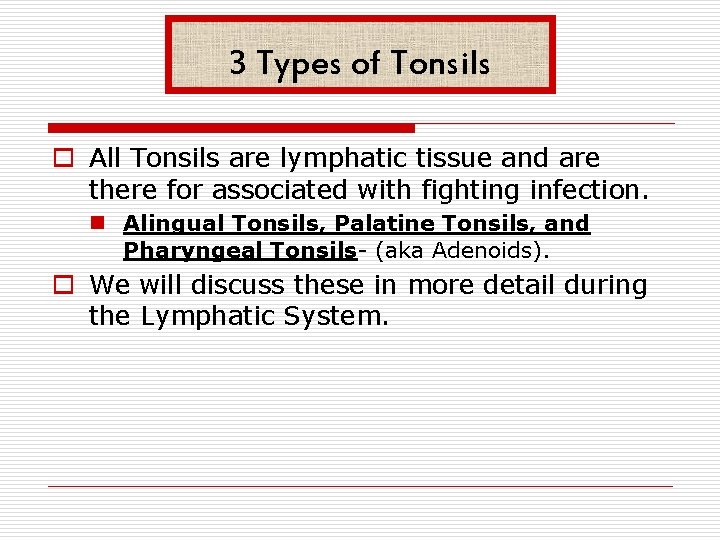 3 Types of Tonsils

All Tonsils are lymphatic tissue and are there for associated with fighting infection.

Alingual Tonsils, Palatine Tonsils, and Pharyngeal Tonsils- (aka Adenoids).

We will discuss these in more detail during the Lymphatic System.